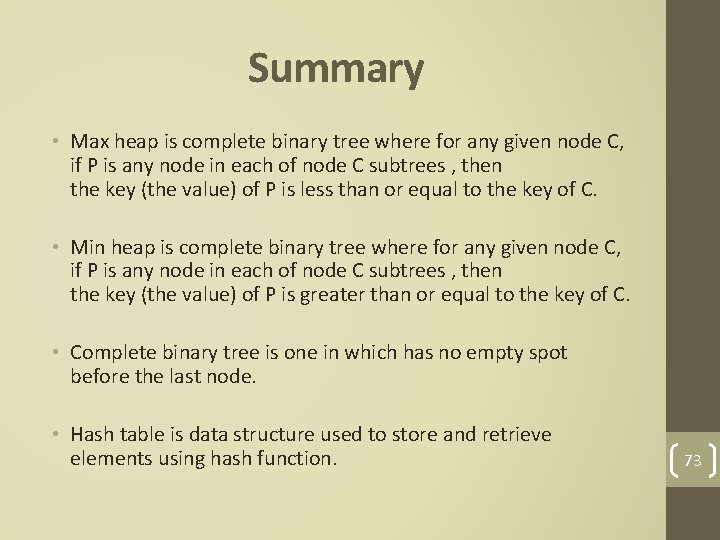 Summary

• Max heap is complete binary tree where for any given node C, if P is any node in each of node C subtrees , then the key (the value) of P is less than or equal to the key of C.

• Min heap is complete binary tree where for any given node C, if P is any node in each of node C subtrees , then the key (the value) of P is greater than or equal to the key of C.

• Complete binary tree is one in which has no empty spot before the last node.

• Hash table is data structure used to store and retrieve elements using hash function.

73